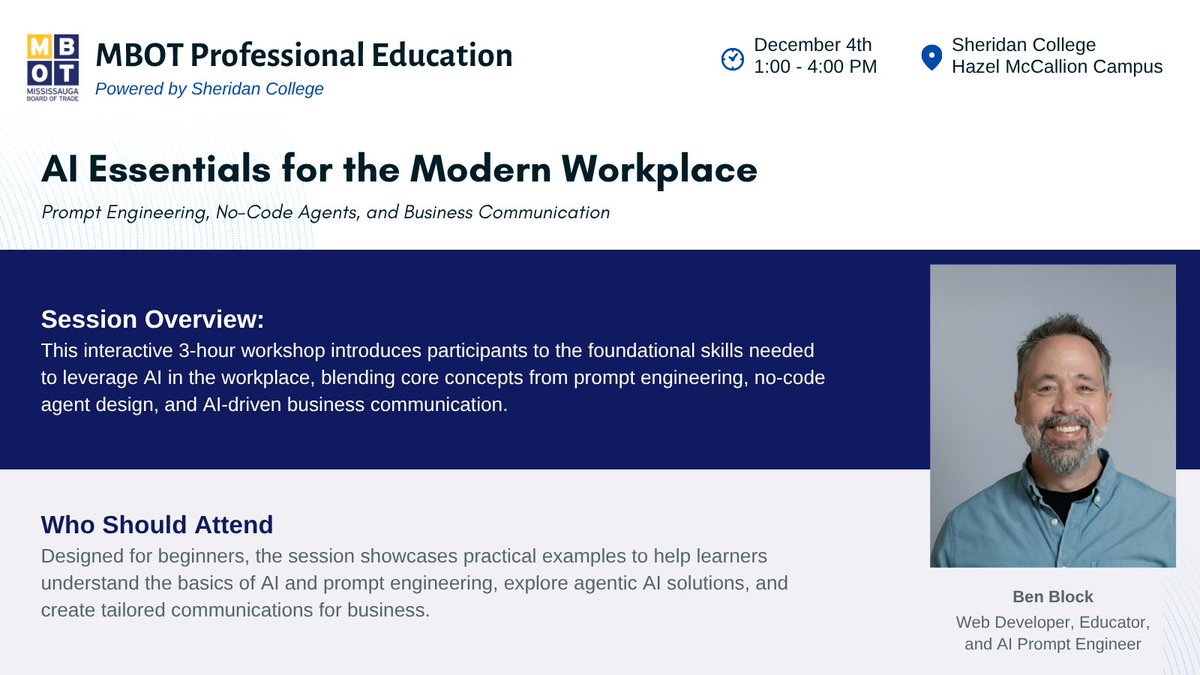 MBOT
MISSISSAUGA BOARD OF TRADE

MBOT Professional Education
Powered by Sheridan College

December 4th
1:00 - 4:00 PM

Sheridan College
Hazel McCallion Campus

AI Essentials for the Modern Workplace
Prompt Engineering, No-Code Agents, and Business Communication

Session Overview:
This interactive 3-hour workshop introduces participants to the foundational skills needed to leverage AI in the workplace, blending core concepts from prompt engineering, no-code agent design, and AI-driven business communication.

Who Should Attend
Designed for beginners, the session showcases practical examples to help learners understand the basics of AI and prompt engineering, explore agentic AI solutions, and create tailored communications for business.

Ben Block
Web Developer, Educator, and AI Prompt Engineer